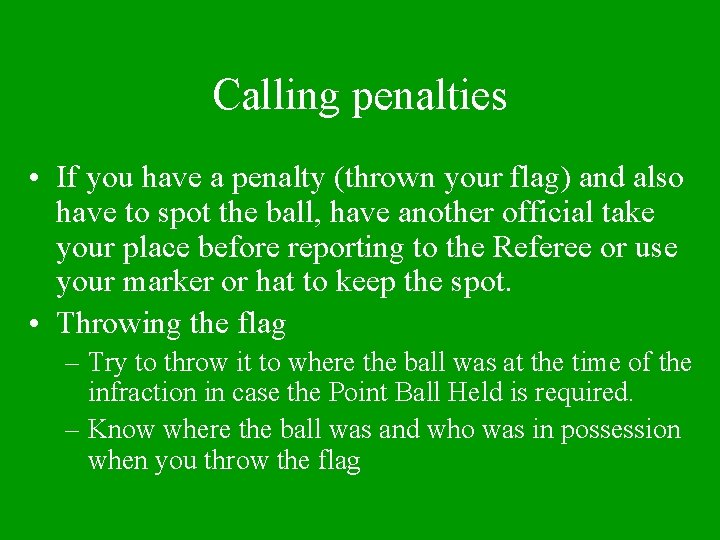 Calling penalties

• If you have a penalty (thrown your flag) and also have to spot the ball, have another official take your place before reporting to the Referee or use your marker or hat to keep the spot.

• Throwing the flag

– Try to throw it to where the ball was at the time of the infraction in case the Point Ball Held is required.

– Know where the ball was and who was in possession when you throw the flag